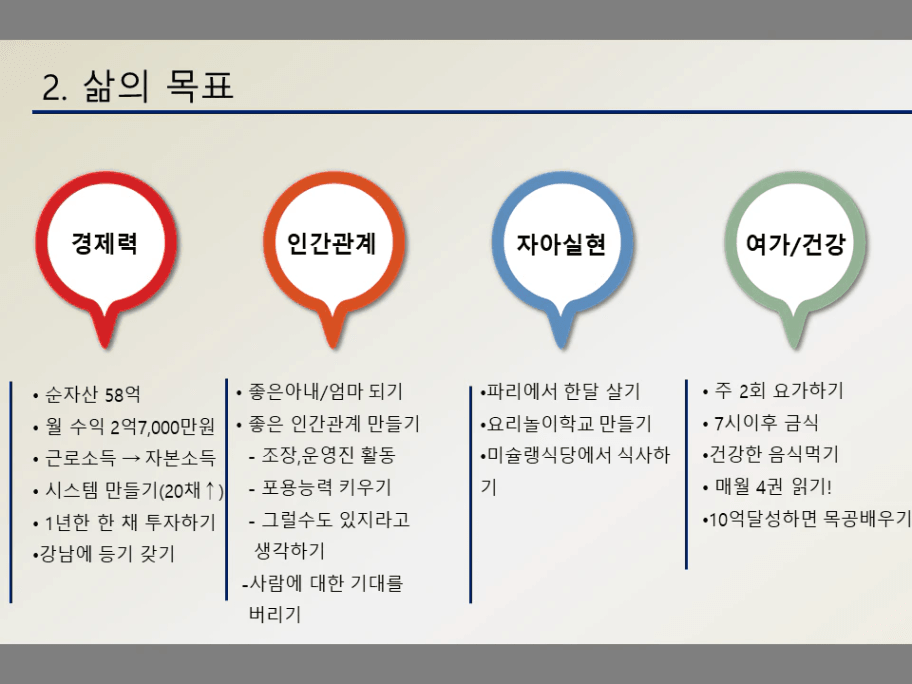 2. 삶의 목표

경제력

인간관계

자아실현

여가/건강

• 순자산 58억
• 월 수익 2억7,000만원
• 근로소득 → 자본소득
• 시스템 만들기(20채↑)
• 1년한 한 채 투자하기
•강남에 등기 갖기

• 좋은아내/엄마 되기
• 좋은 인간관계 만들기
- 조장,운영진 활동
- 포용능력 키우기
- 그럴수도 있지라고 생각하기
-사람에 대한 기대를 버리기

•파리에서 한달 살기
•요리놀이학교 만들기
•미슐랭식당에서 식사하기

• 주 2회 요가하기
• 7시이후 금식
•건강한 음식먹기
• 매월 4권 읽기!
•10억달성하면 목공배우기